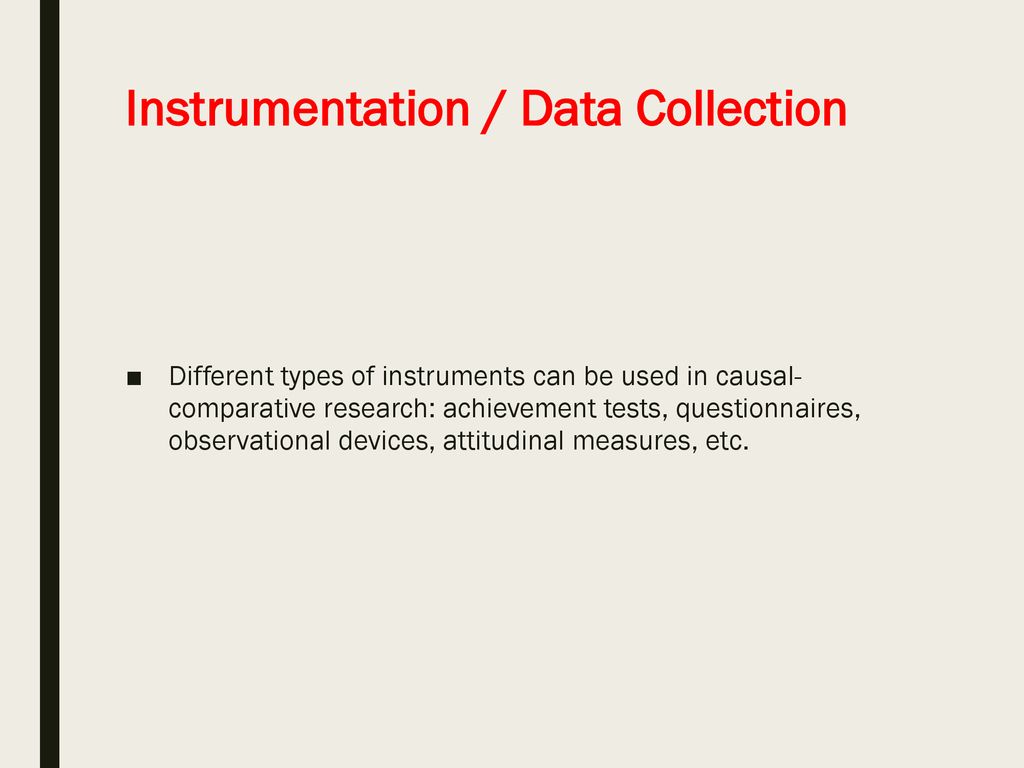 Instrumentation / Data Collection

■ Different types of instruments can be used in causal-comparative research: achievement tests, questionnaires, observational devices, attitudinal measures, etc.